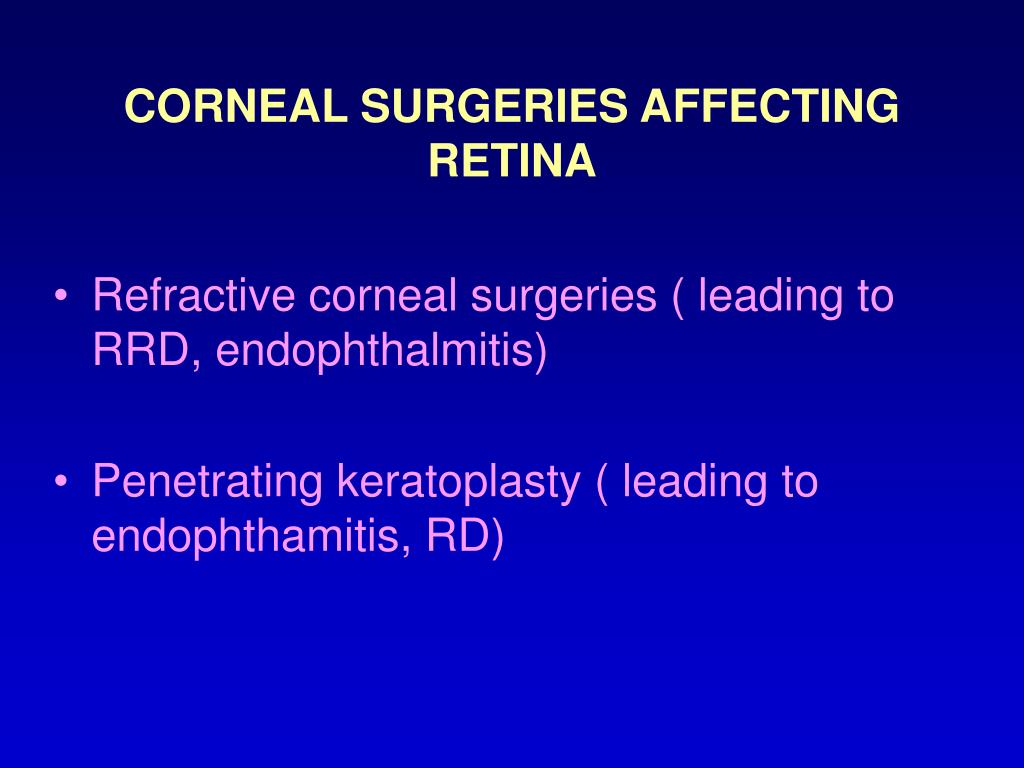 CORNEAL SURGERIES AFFECTING RETINA

• Refractive corneal surgeries ( leading to RRD, endophthalmitis)

• Penetrating keratoplasty ( leading to endophthamitis, RD)